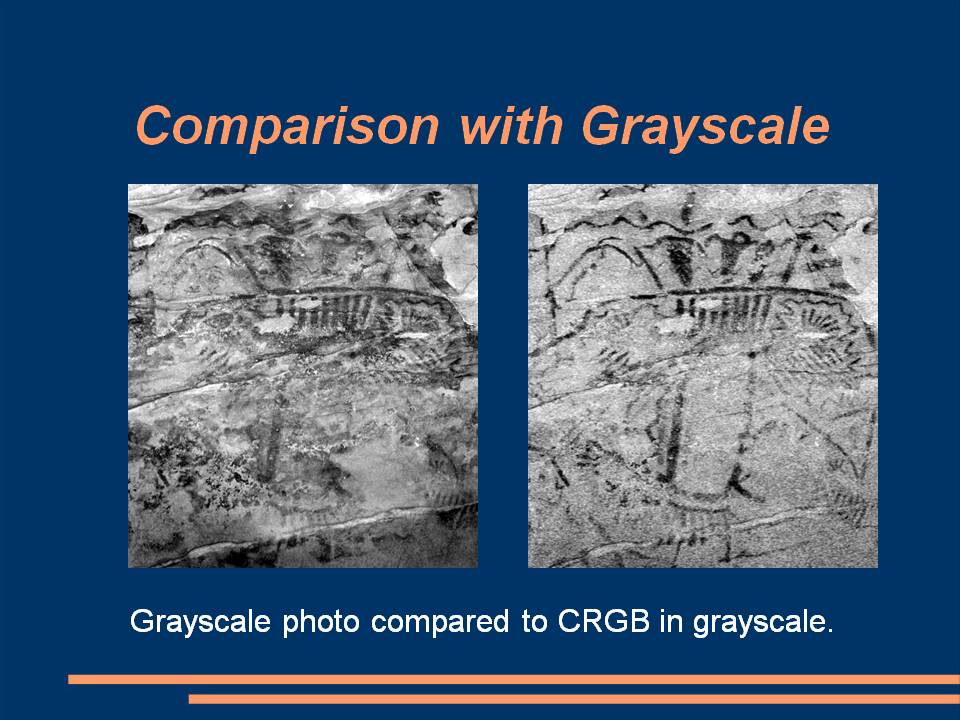 Comparison with Grayscale

Grayscale photo compared to CRGB in grayscale.